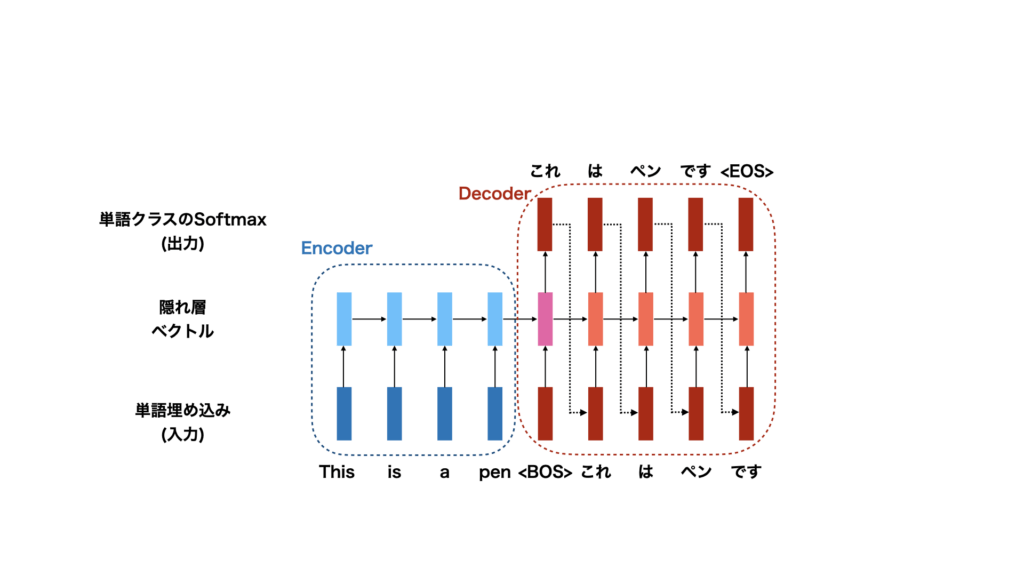 これ は ペン です <EOS>

Decoder

単語クラスのSoftmax
(出力)

Encoder

隠れ層
ベクトル

単語埋め込み
(入力)

This is a pen <BOS> これ は ペン です